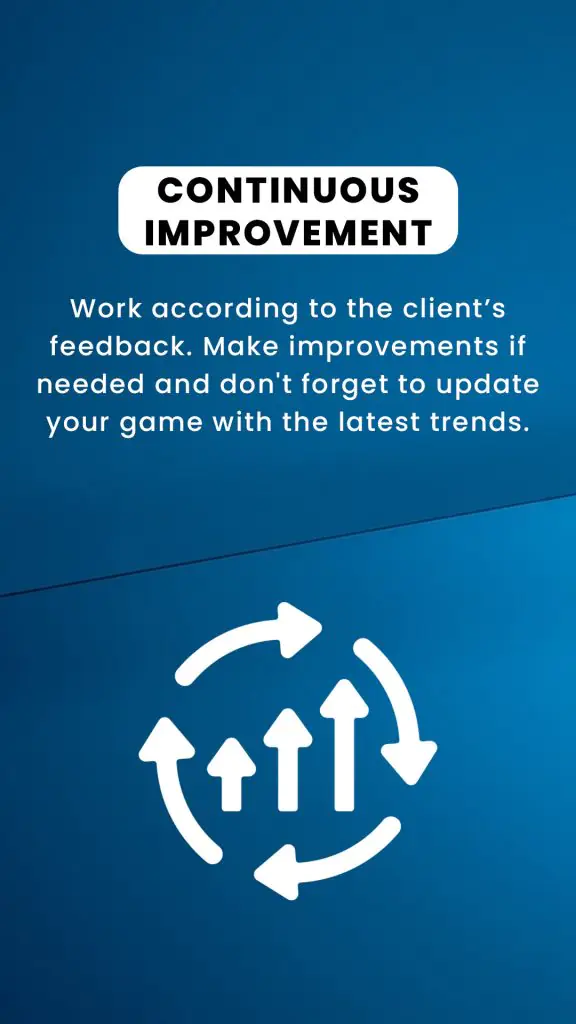 CONTINUOUS IMPROVEMENT

Work according to the client’s feedback. Make improvements if needed and don't forget to update your game with the latest trends.